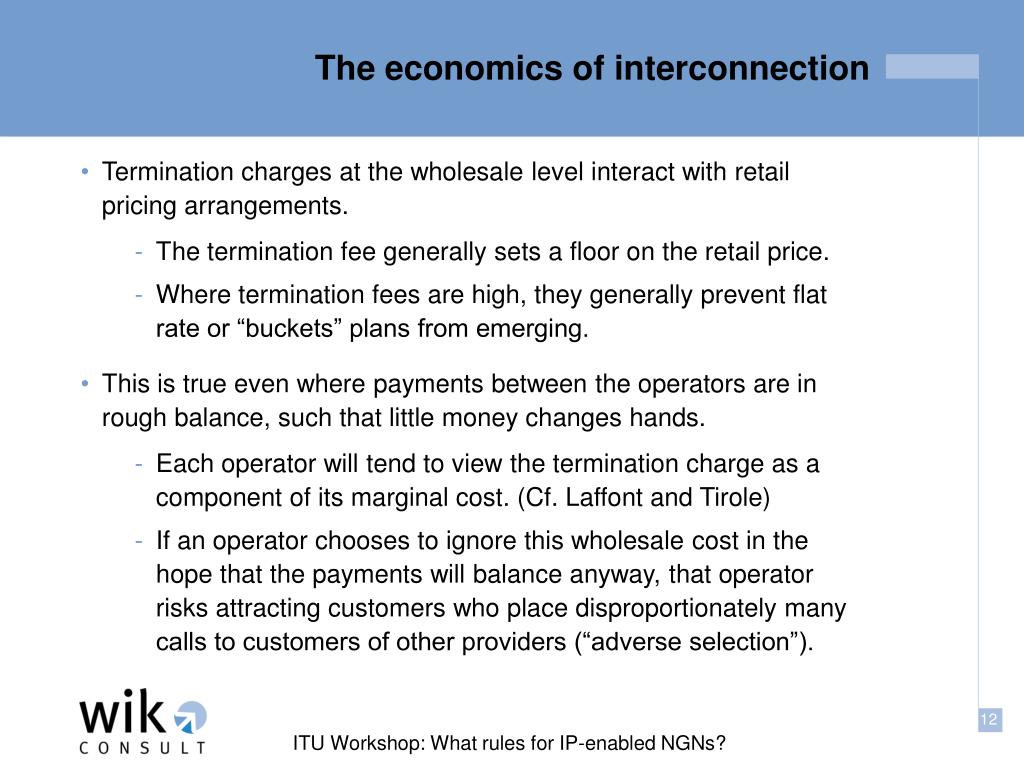 The economics of interconnection

• Termination charges at the wholesale level interact with retail pricing arrangements.

- The termination fee generally sets a floor on the retail price.
- Where termination fees are high, they generally prevent flat rate or “buckets” plans from emerging.

• This is true even where payments between the operators are in rough balance, such that little money changes hands.

- Each operator will tend to view the termination charge as a component of its marginal cost. (Cf. Laffont and Tirole)
- If an operator chooses to ignore this wholesale cost in the hope that the payments will balance anyway, that operator risks attracting customers who place disproportionately many calls to customers of other providers (“adverse selection”).

wik CONSULT

ITU Workshop: What rules for IP-enabled NGNs?

12